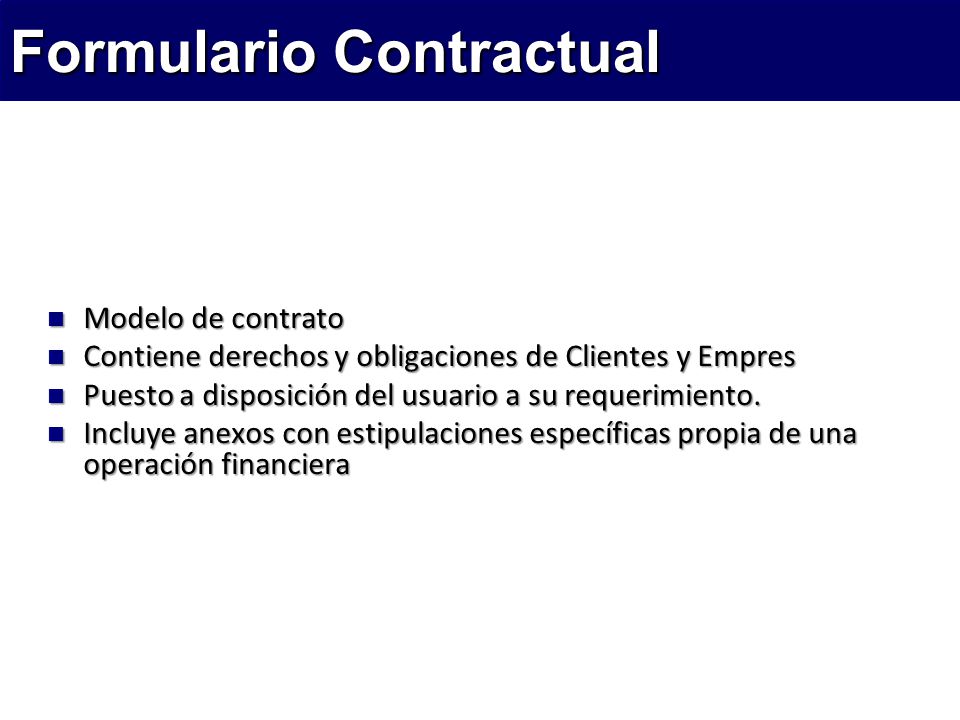 Formulario Contractual

- Modelo de contrato
- Contiene derechos y obligaciones de Clientes y Empres
- Puesto a disposición del usuario a su requerimiento.
- Incluye anexos con estipulaciones específicas propia de una operación financiera